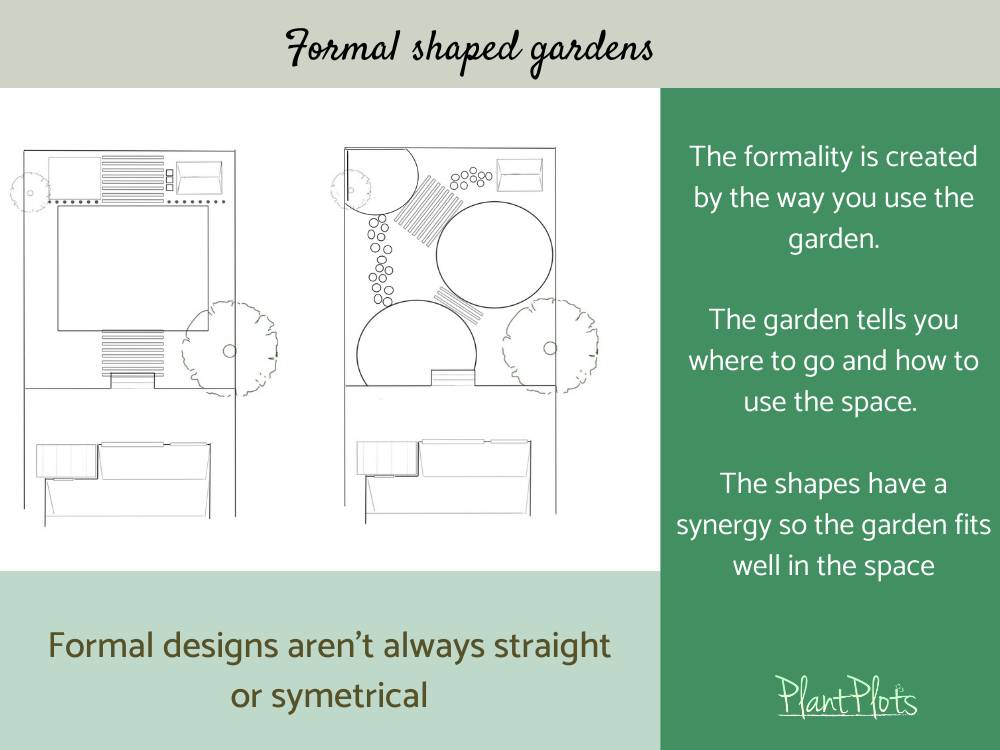 Formal shaped gardens

The formality is created by the way you use the garden.

The garden tells you where to go and how to use the space.

The shapes have a synergy so the garden fits well in the space

Formal designs aren't always straight or symetrical

PlantPlots